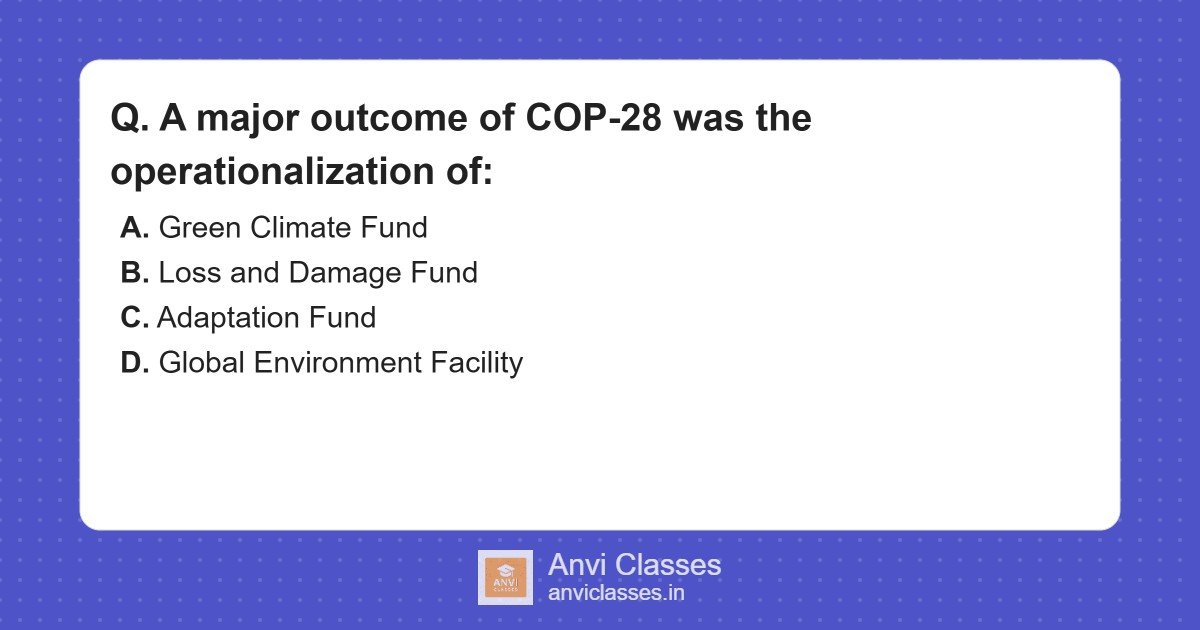 Q. A major outcome of COP-28 was the operationalization of:

A. Green Climate Fund
B. Loss and Damage Fund
C. Adaptation Fund
D. Global Environment Facility

ANVI CLASSES

Anvi Classes
anviclasses.in